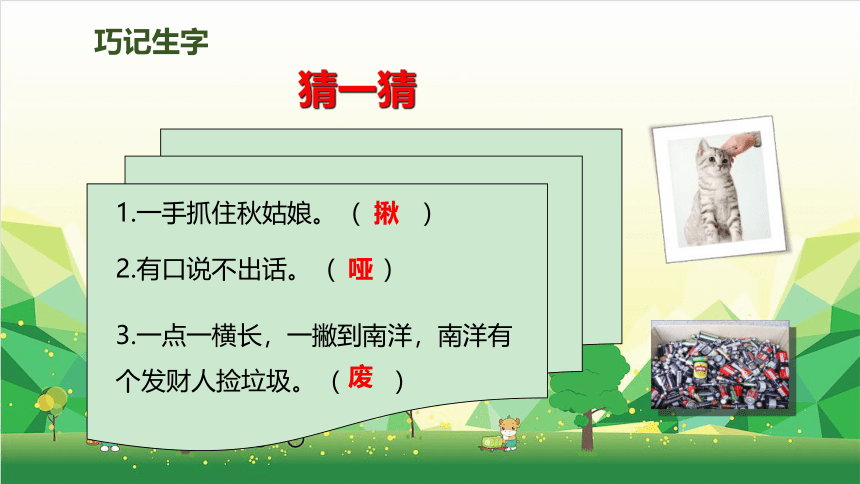 巧记生字

猜一猜

1.一手抓住秋姑娘。（ 揪 ）

2.有口说不出话。（ 哑 ）

3.一点一横长，一撇到南洋，南洋有个发财人捡垃圾。（ 废 ）